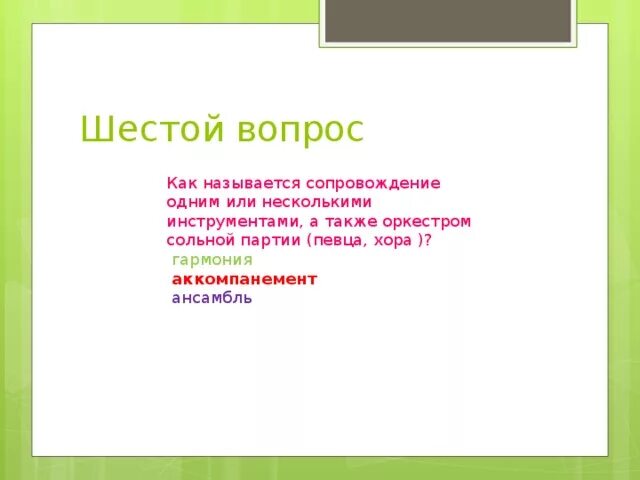 Шестой вопрос

Как называется сопровождение одним или несколькими инструментами, а также оркестром сольной партии (певца, хора )?

гармония
аккомпанемент
ансамбль